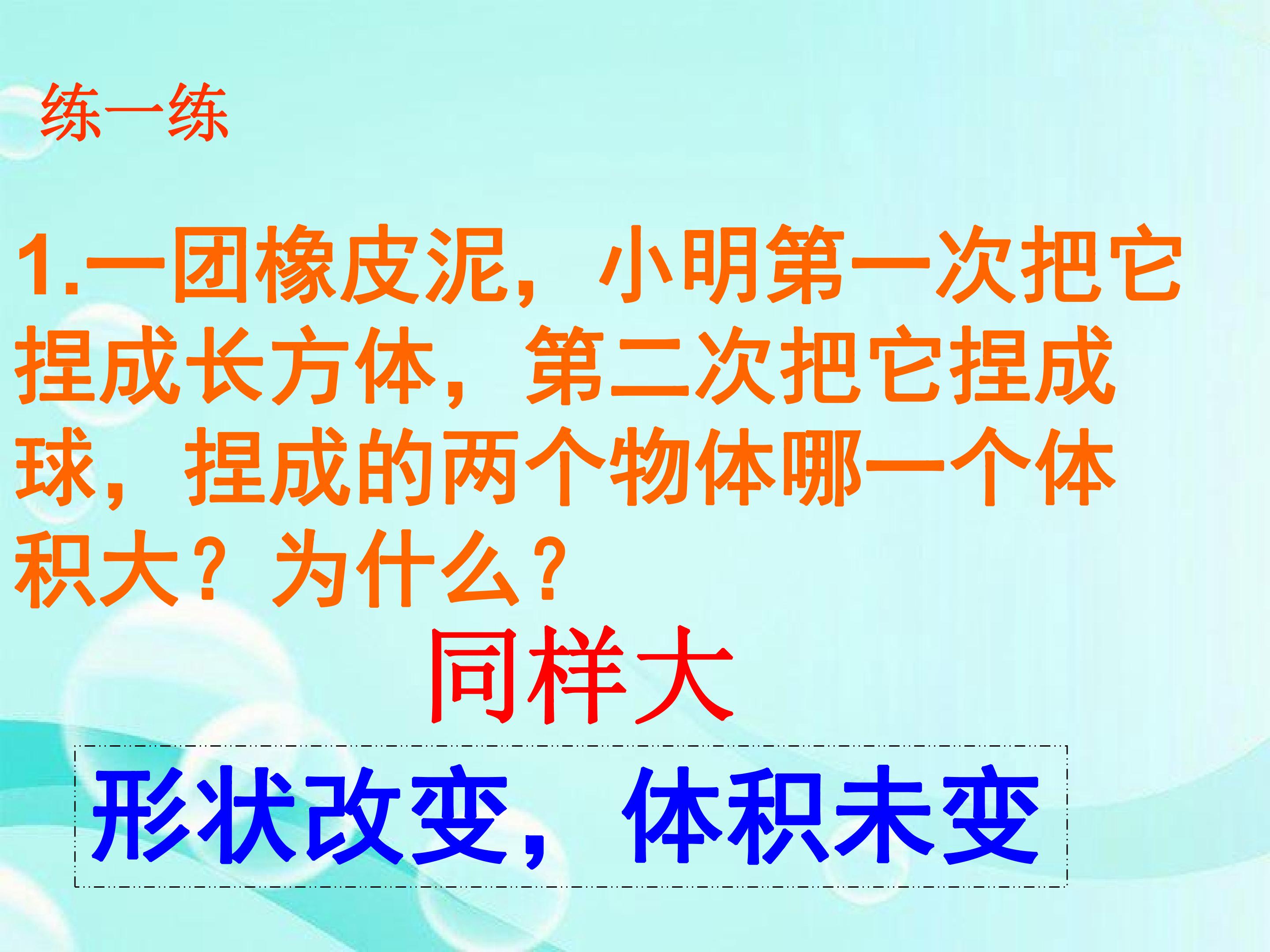 练一练

1.一团橡皮泥，小明第一次把它捏成长方体，第二次把它捏成球，捏成的两个物体哪一个体积大？为什么？

同样大

形状改变，体积未变